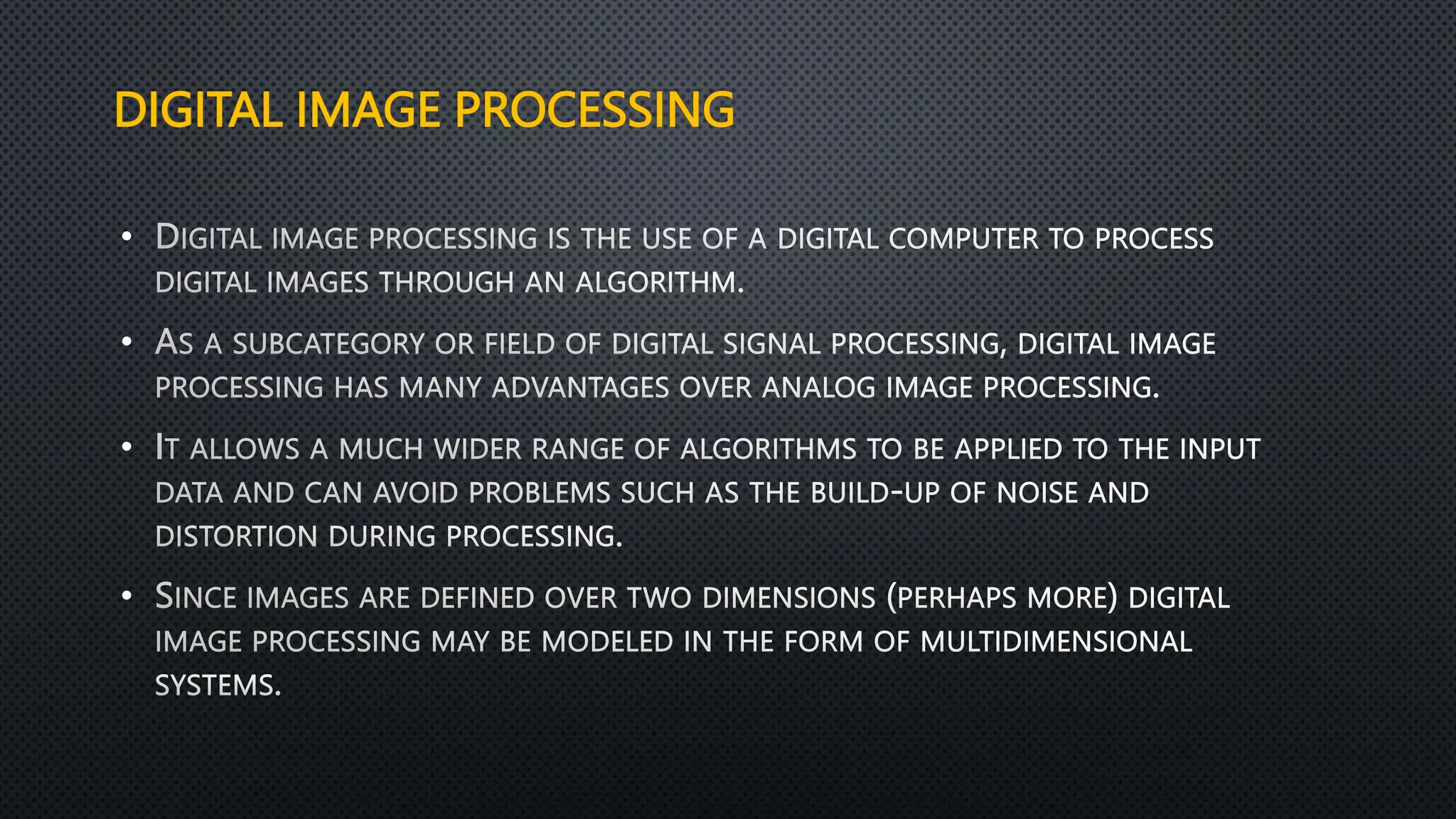 DIGITAL IMAGE PROCESSING

• Digital image processing is the use of a digital computer to process digital images through an algorithm.

• As a subcategory or field of digital signal processing, digital image processing has many advantages over analog image processing.

• It allows a much wider range of algorithms to be applied to the input data and can avoid problems such as the build-up of noise and distortion during processing.

• Since images are defined over two dimensions (perhaps more) digital image processing may be modeled in the form of multidimensional systems.